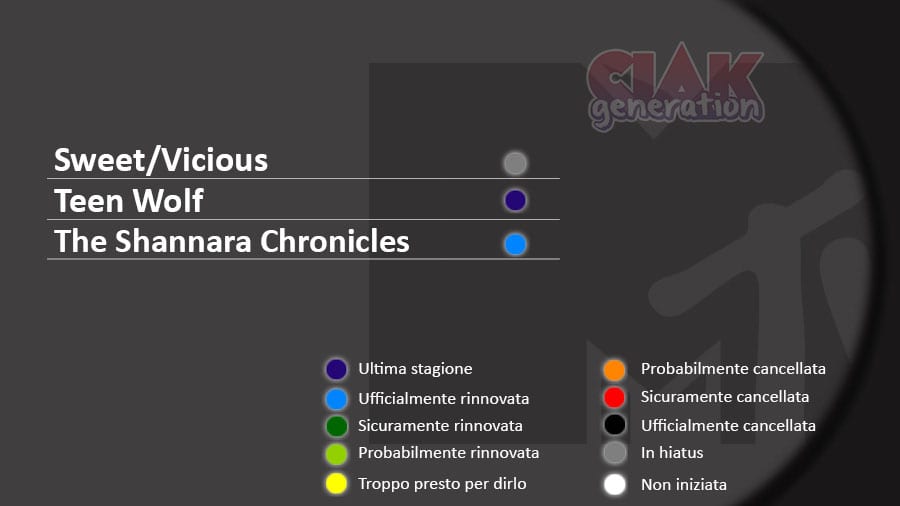 CIAK generation

Sweet/Vicious
Teen Wolf
The Shannara Chronicles

Ultima stagione
Ufficialmente rinnovata
Sicuramente rinnovata
Probabilmente rinnovata
Troppo presto per dirlo

Probabilmente cancellata
Sicuramente cancellata
Ufficialmente cancellata
In hiatus
Non iniziata